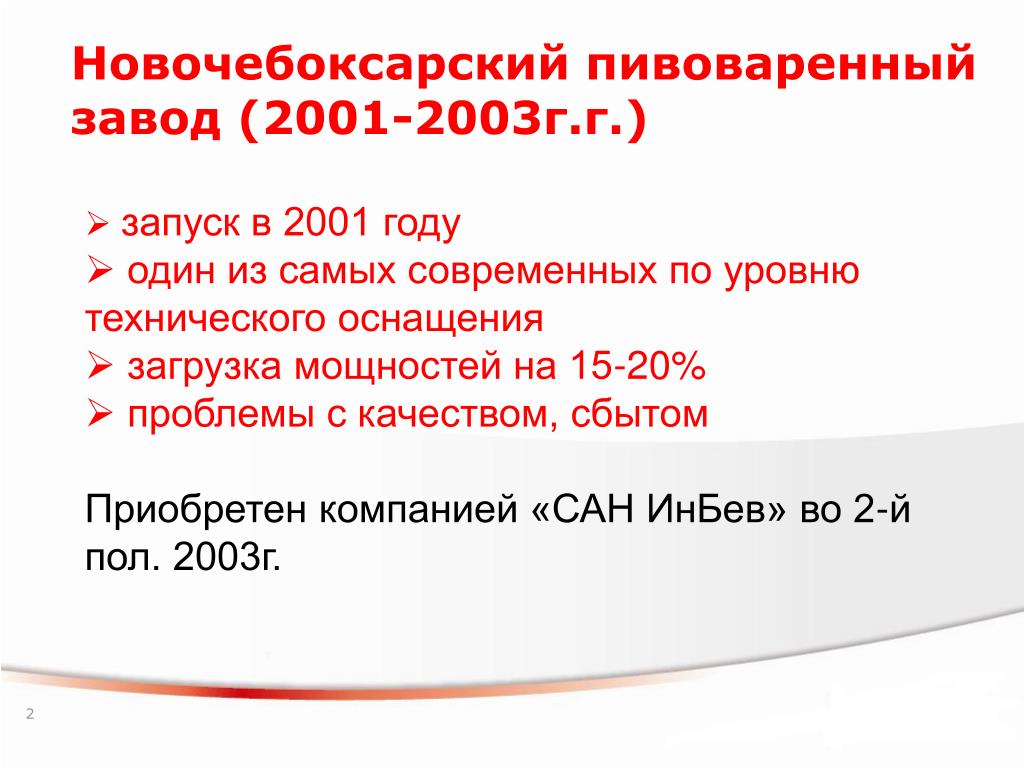 Новочебоксарский пивоваренный завод (2001-2003г.г.)

➢ запуск в 2001 году
➢ один из самых современных по уровню технического оснащения
➢ загрузка мощностей на 15-20%
➢ проблемы с качеством, сбытом

Приобретен компанией «САН ИнБев» во 2-й пол. 2003г.

2